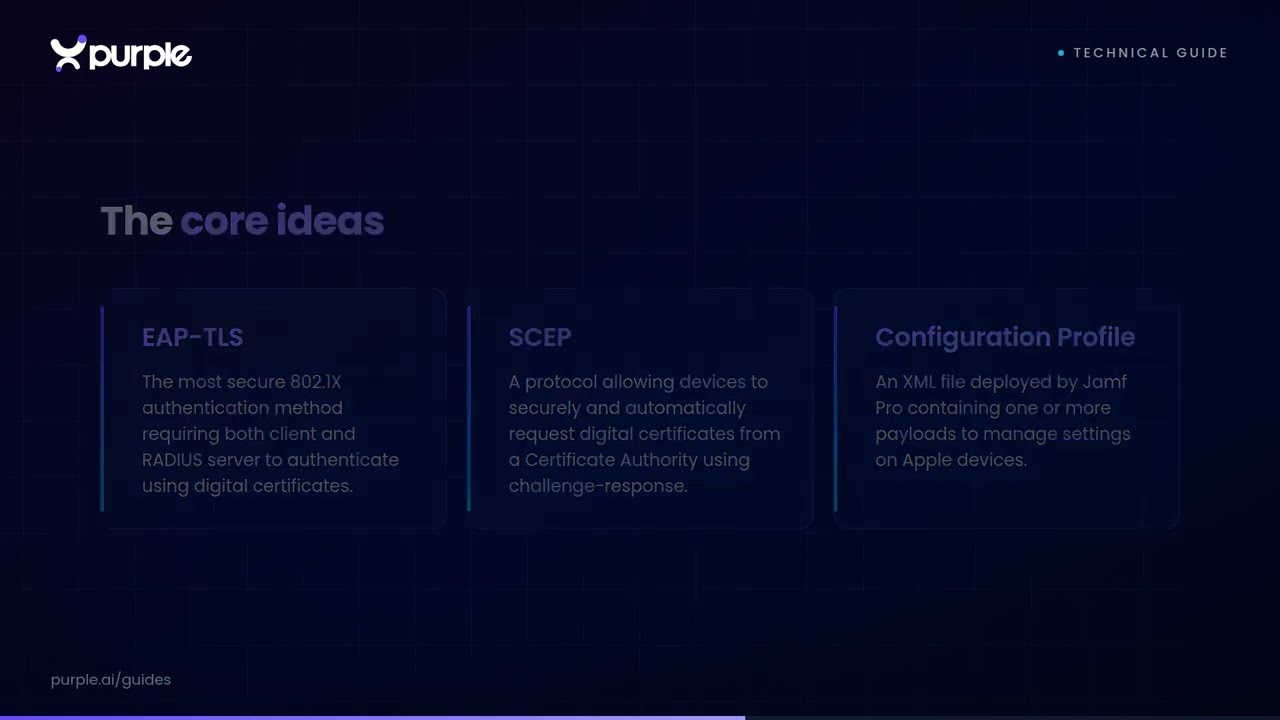 purple

TECHNICAL GUIDE

The core ideas

EAP-TLS

The most secure 802.1X authentication method requiring both client and RADIUS server to authenticate using digital certificates.

SCEP

A protocol allowing devices to securely and automatically request digital certificates from a Certificate Authority using challenge-response.

Configuration Profile

An XML file deployed by Jamf Pro containing one or more payloads to manage settings on Apple devices.

purple.ai/guides